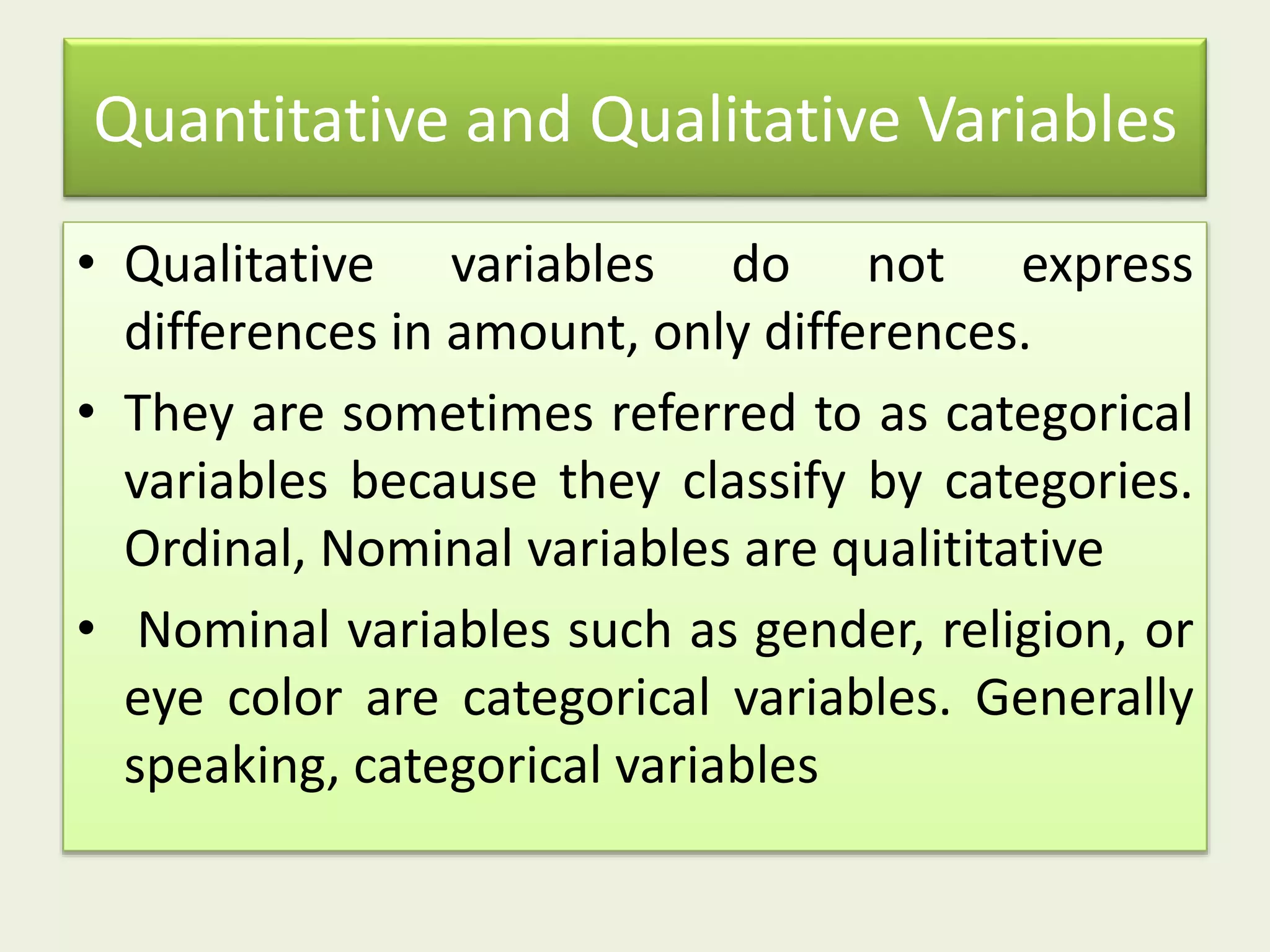 Quantitative and Qualitative Variables

• Qualitative variables do not express differences in amount, only differences.

• They are sometimes referred to as categorical variables because they classify by categories. Ordinal, Nominal variables are qualititative

• Nominal variables such as gender, religion, or eye color are categorical variables. Generally speaking, categorical variables